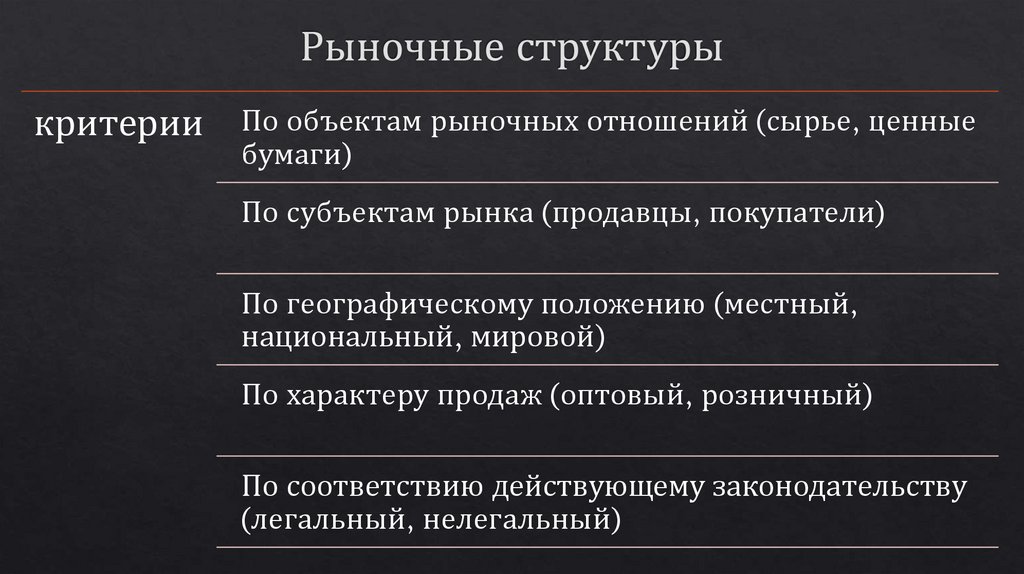 Рыночные структуры

| критерии | По объектам рыночных отношений (сырье, ценные бумаги) |
|---|---|
| | По субъектам рынка (продавцы, покупатели) |
| | По географическому положению (местный, национальный, мировой) |
| | По характеру продаж (оптовый, розничный) |
| | По соответствию действующему законодательству (легальный, нелегальный) |